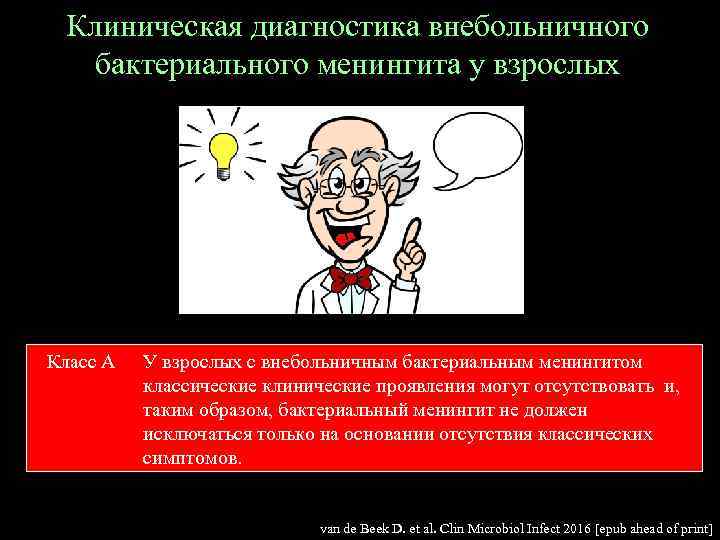 Клиническая диагностика внебольничного бактериального менингита у взрослых

Класс А	У взрослых с внебольничным бактериальным менингитом классические клинические проявления могут отсутствовать и, таким образом, бактериальный менингит не должен исключаться только на основании отсутствия классических симптомов.

van de Beek D. et al. Clin Microbiol Infect 2016 [epub ahead of print]